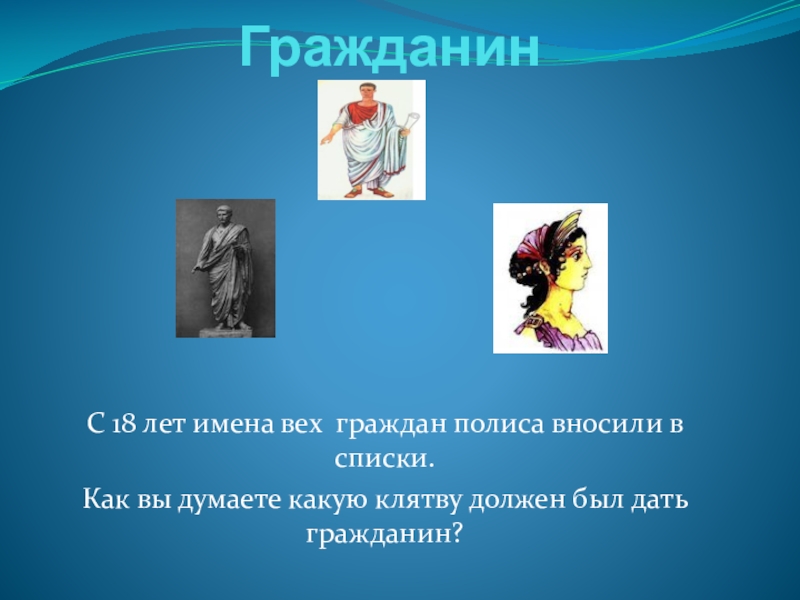 Гражданин

С 18 лет имена вех граждан полиса вносили в списки.

Как вы думаете какую клятву должен был дать гражданин?